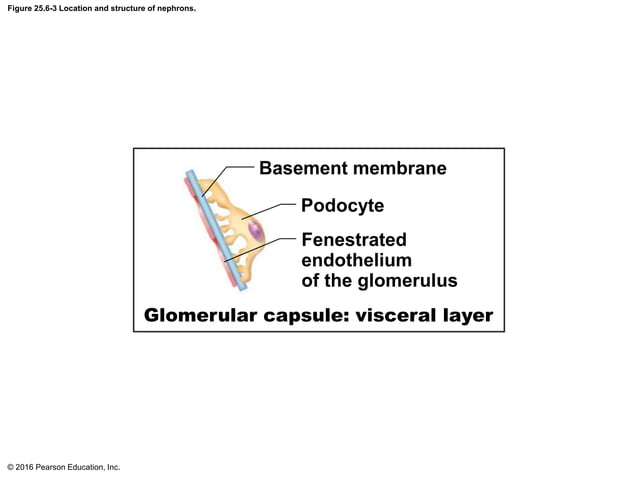 Figure 25.6-3 Location and structure of nephrons.

Basement membrane

Podocyte

Fenestrated endothelium of the glomerulus

Glomerular capsule: visceral layer

© 2016 Pearson Education, Inc.